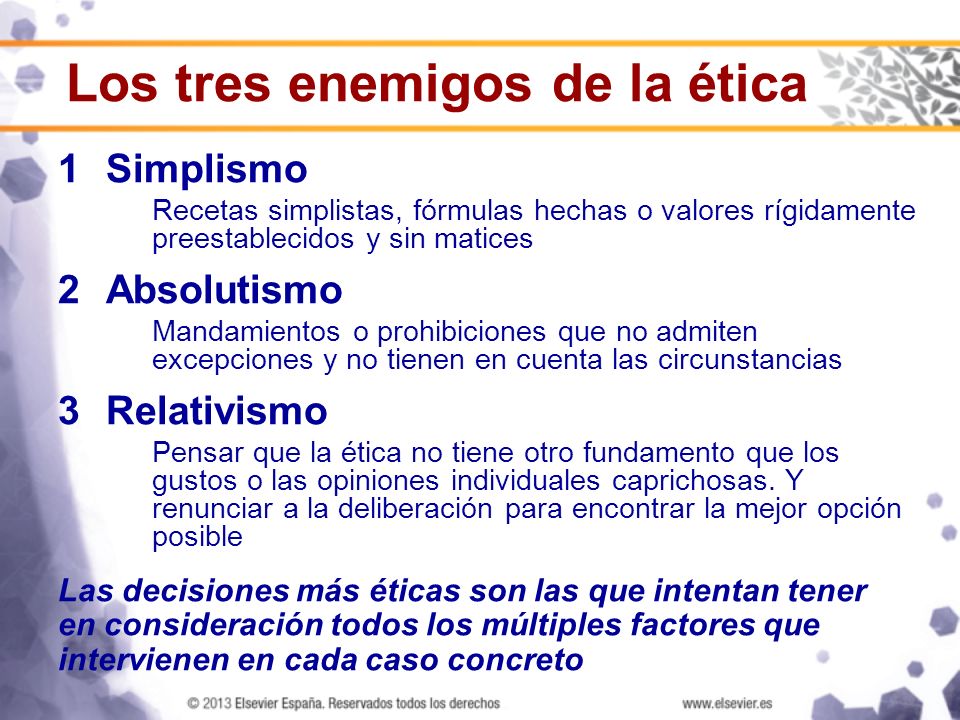 Los tres enemigos de la ética

1 Simplismo

Recetas simplistas, fórmulas hechas o valores rígidamente preestablecidos y sin matices

2 Absolutismo

Mandamientos o prohibiciones que no admiten excepciones y no tienen en cuenta las circunstancias

3 Relativismo

Pensar que la ética no tiene otro fundamento que los gustos o las opiniones individuales caprichosas. Y renunciar a la deliberación para encontrar la mejor opción posible

Las decisiones más éticas son las que intentan tener en consideración todos los múltiples factores que intervienen en cada caso concreto

© 2013 Elsevier España. Reservados todos los derechos

www.elsevier.es